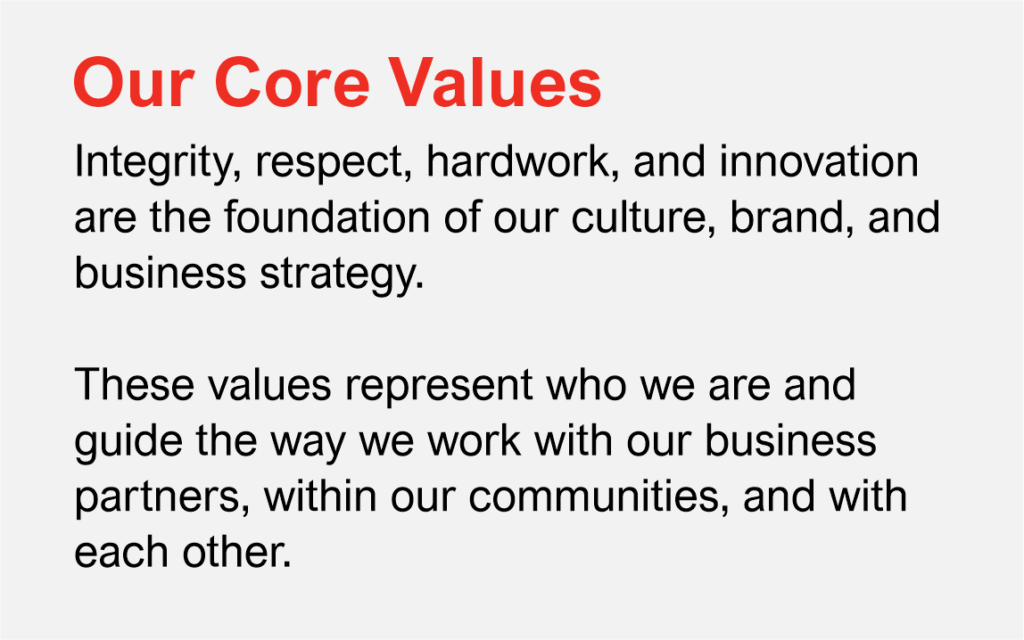 Our Core Values

Integrity, respect, hardwork, and innovation are the foundation of our culture, brand, and business strategy.

These values represent who we are and guide the way we work with our business partners, within our communities, and with each other.